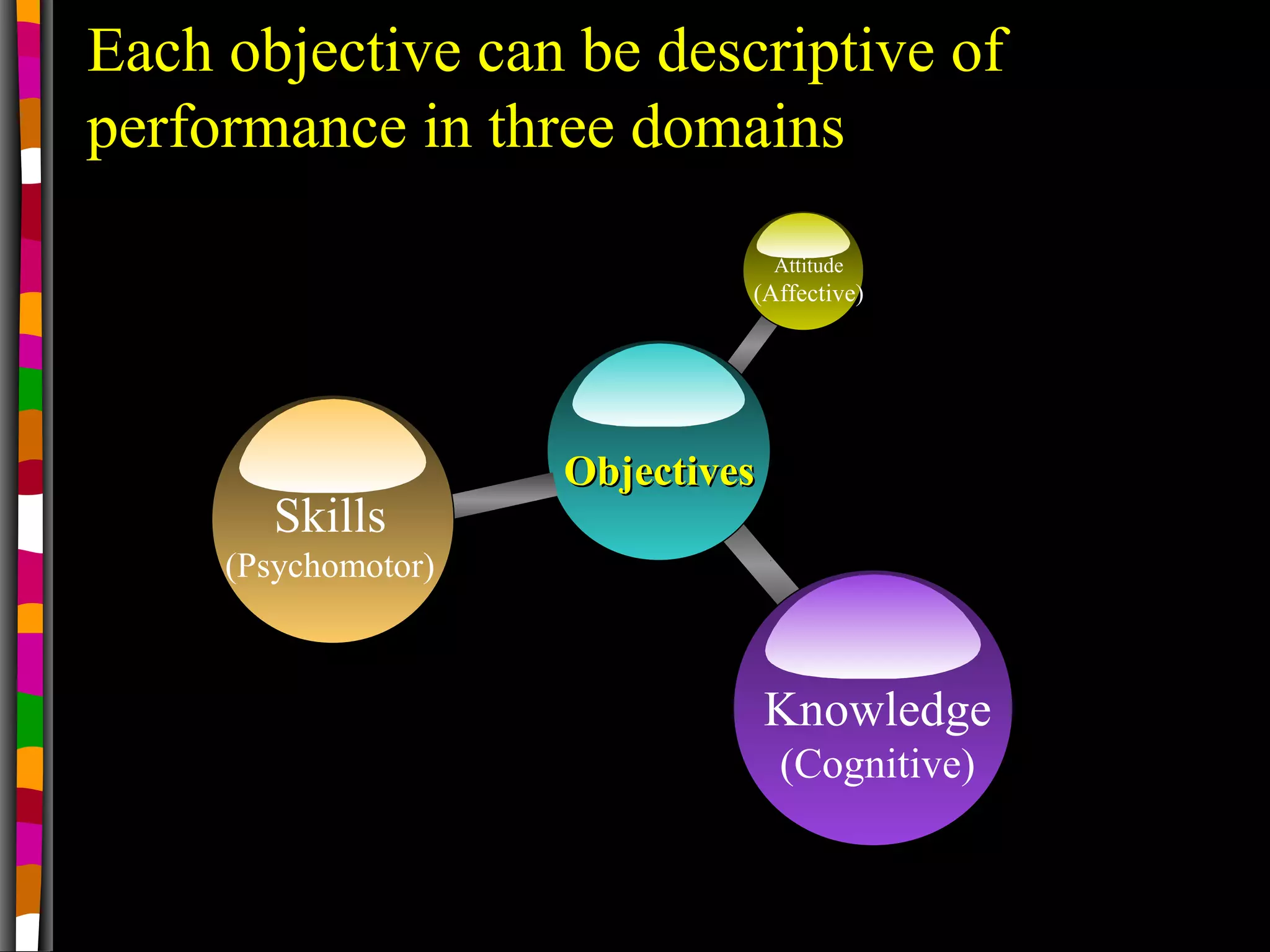 Each objective can be descriptive of performance in three domains

Attitude
(Affective)

Objectives

Skills
(Psychomotor)

Knowledge
(Cognitive)